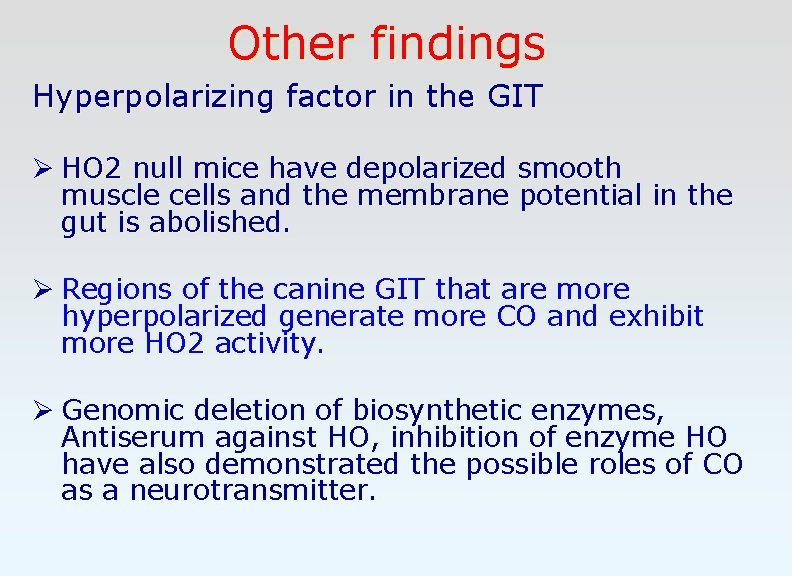 Other findings

Hyperpolarizing factor in the GIT

➢ HO2 null mice have depolarized smooth muscle cells and the membrane potential in the gut is abolished.

➢ Regions of the canine GIT that are more hyperpolarized generate more CO and exhibit more HO2 activity.

➢ Genomic deletion of biosynthetic enzymes, Antiserum against HO, inhibition of enzyme HO have also demonstrated the possible roles of CO as a neurotransmitter.